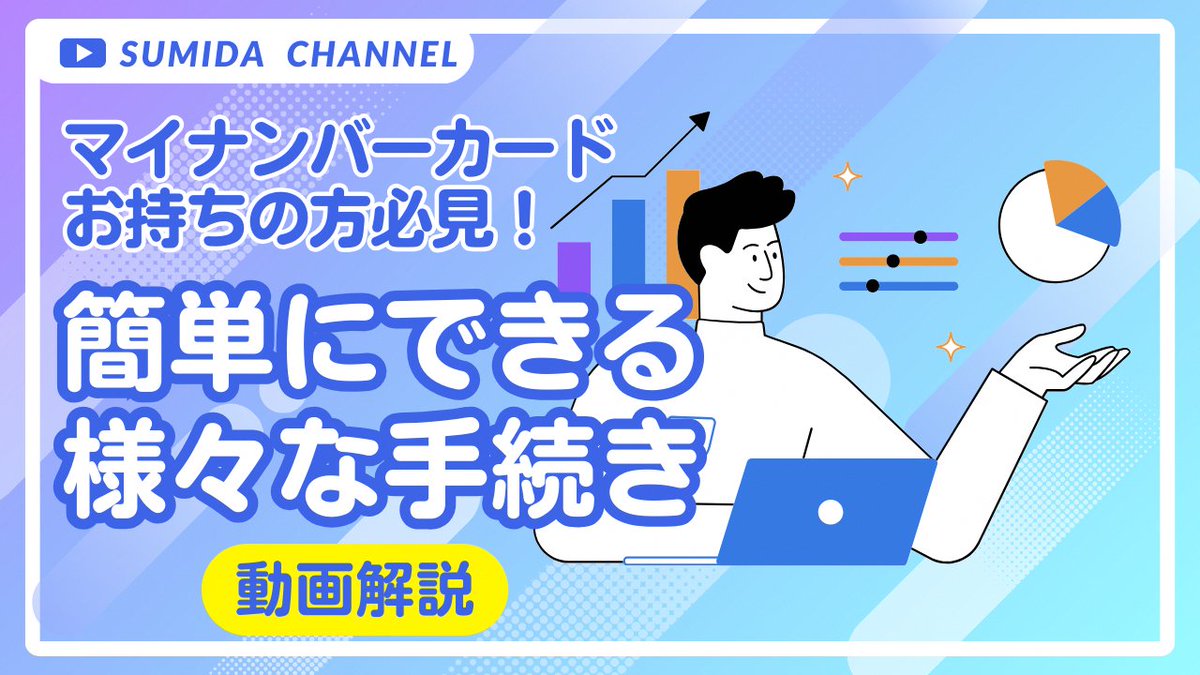 SUMIDA CHANNEL

マイナンバーカード
お持ちの方必見！

簡単にできる
様々な手続き

動画解説